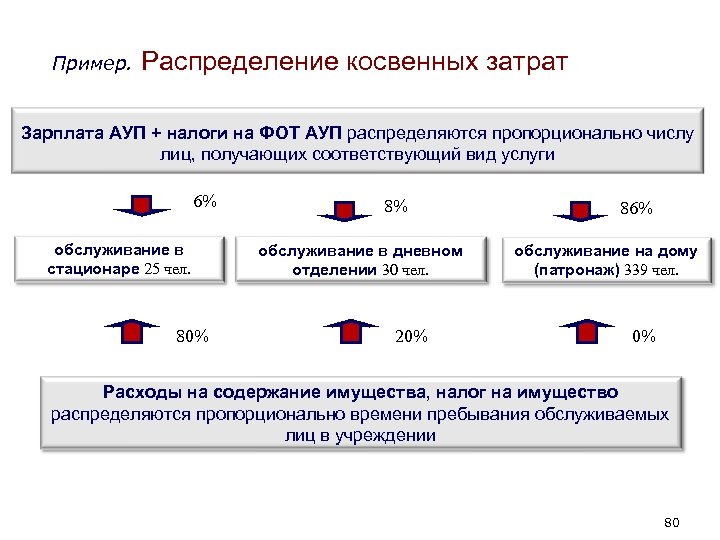 Пример. Распределение косвенных затрат

Зарплата АУП + налоги на ФОТ АУП распределяются пропорционально числу лиц, получающих соответствующий вид услуги

6%

8%

86%

обслуживание в стационаре 25 чел.

обслуживание в дневном отделении 30 чел.

обслуживание на дому (патронаж) 339 чел.

80%

20%

0%

Расходы на содержание имущества, налог на имущество распределяются пропорционально времени пребывания обслуживаемых лиц в учреждении

80